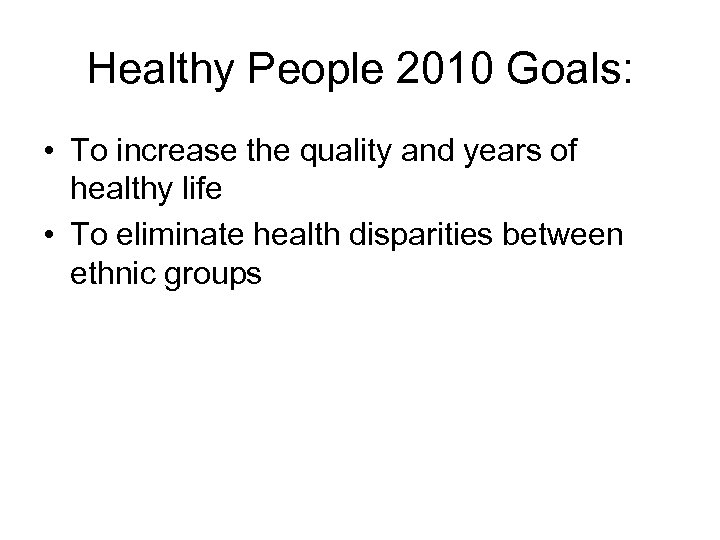 Healthy People 2010 Goals:

• To increase the quality and years of healthy life
• To eliminate health disparities between ethnic groups